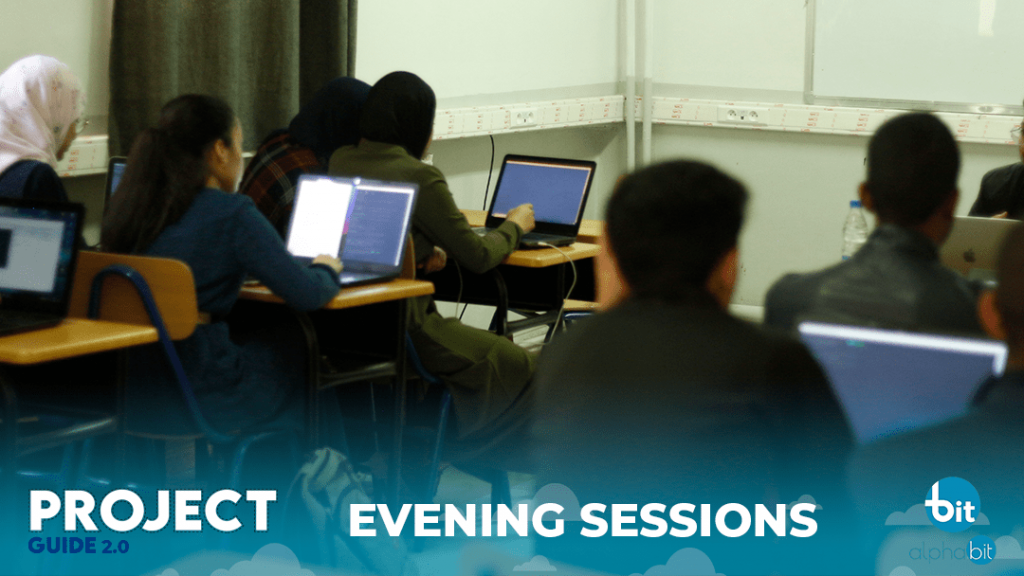 PROJECT
GUIDE 2.0

EVENING SESSIONS

bit
alphabit